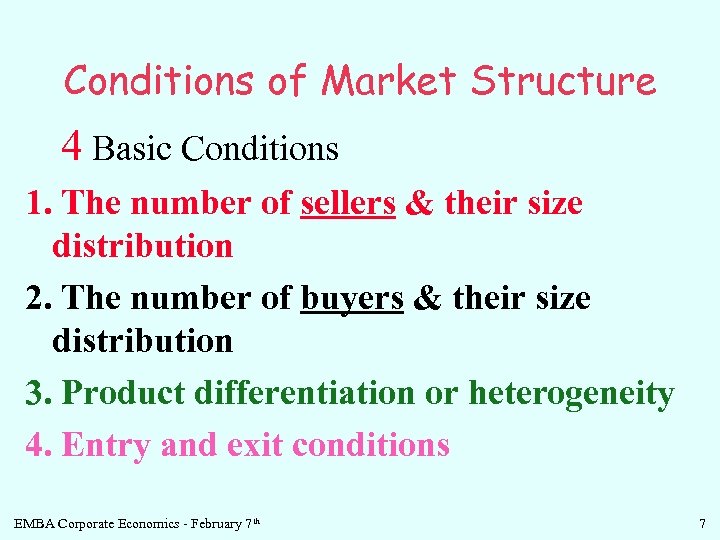 Conditions of Market Structure

4 Basic Conditions

1. The number of sellers & their size distribution

2. The number of buyers & their size distribution

3. Product differentiation or heterogeneity

4. Entry and exit conditions

EMBA Corporate Economics - February 7th

7